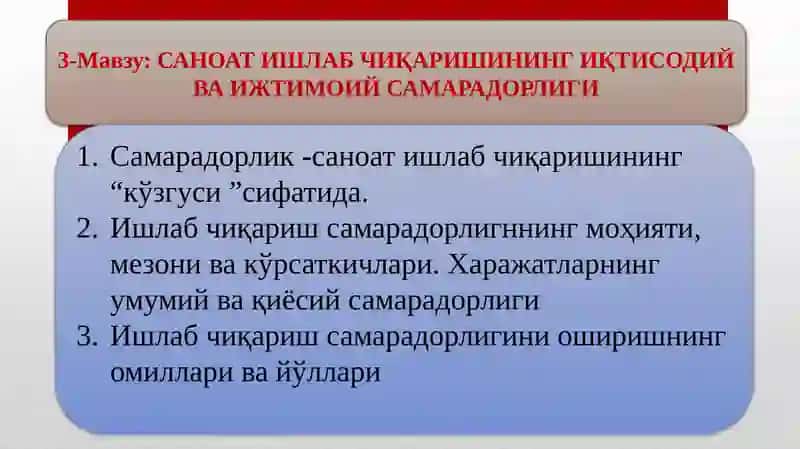 3-Мавзу: САНОАТ ИШЛАБ ЧИҚАРИШИНИНГ ИҚТИСОДИЙ ВА ИЖТИМОИЙ САМАРАДОРЛИГИ

1. Самарадорлик -саноат ишлаб чиқаришининг “кўзгуси ”сифатида.
2. Ишлаб чиқариш самарадорлигннинг моҳияти, мезони ва кўрсаткичлари. Харажатларнинг умумий ва қиёсий самарадорлиги
3. Ишлаб чиқариш самарадорлигини оширишнинг омиллари ва йўллари